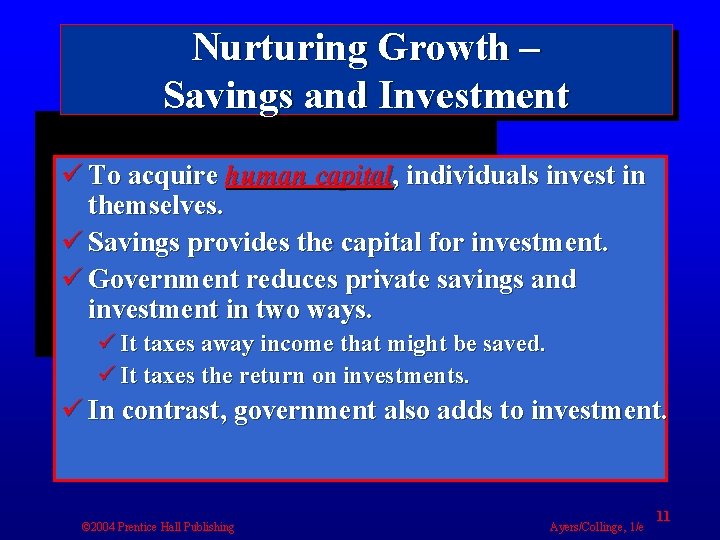 Nurturing Growth – Savings and Investment

✓ To acquire human capital, individuals invest in themselves.

✓ Savings provides the capital for investment.

✓ Government reduces private savings and investment in two ways.

✓ It taxes away income that might be saved.

✓ It taxes the return on investments.

✓ In contrast, government also adds to investment.

©2004 Prentice Hall Publishing

Ayers/Collinge, 1/e

11